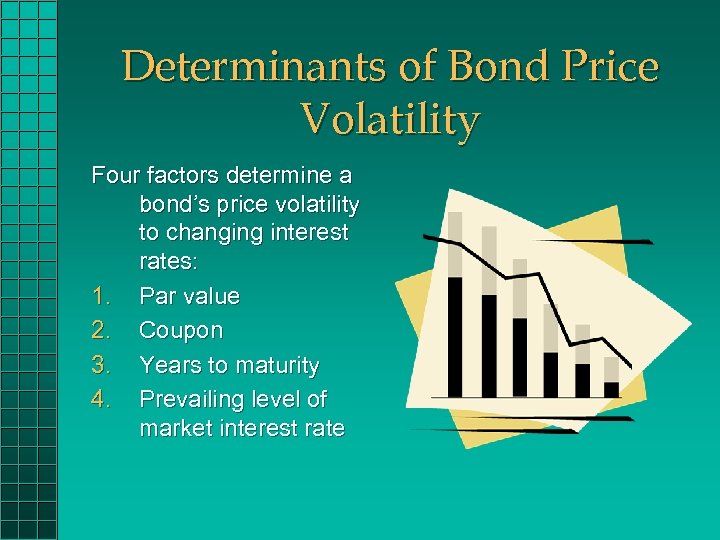 Determinants of Bond Price Volatility

Four factors determine a bond's price volatility to changing interest rates:

1. Par value
2. Coupon
3. Years to maturity
4. Prevailing level of market interest rate